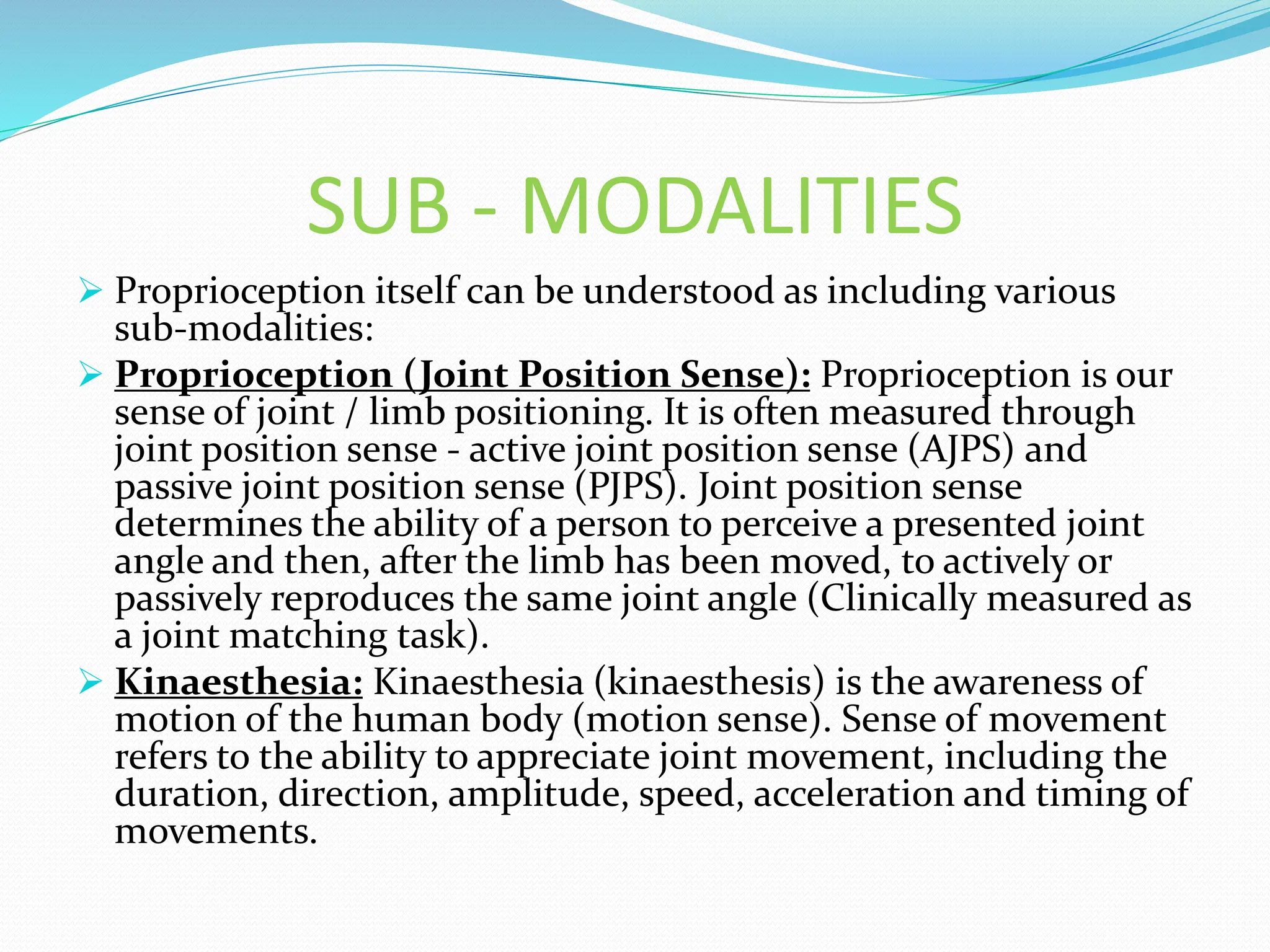 SUB - MODALITIES

➢ Proprioception itself can be understood as including various sub-modalities:

➢ Proprioception (Joint Position Sense): Proprioception is our sense of joint / limb positioning. It is often measured through joint position sense - active joint position sense (AJPS) and passive joint position sense (PJPS). Joint position sense determines the ability of a person to perceive a presented joint angle and then, after the limb has been moved, to actively or passively reproduces the same joint angle (Clinically measured as a joint matching task).

➢ Kinaesthesia: Kinaesthesia (kinaesthesis) is the awareness of motion of the human body (motion sense). Sense of movement refers to the ability to appreciate joint movement, including the duration, direction, amplitude, speed, acceleration and timing of movements.